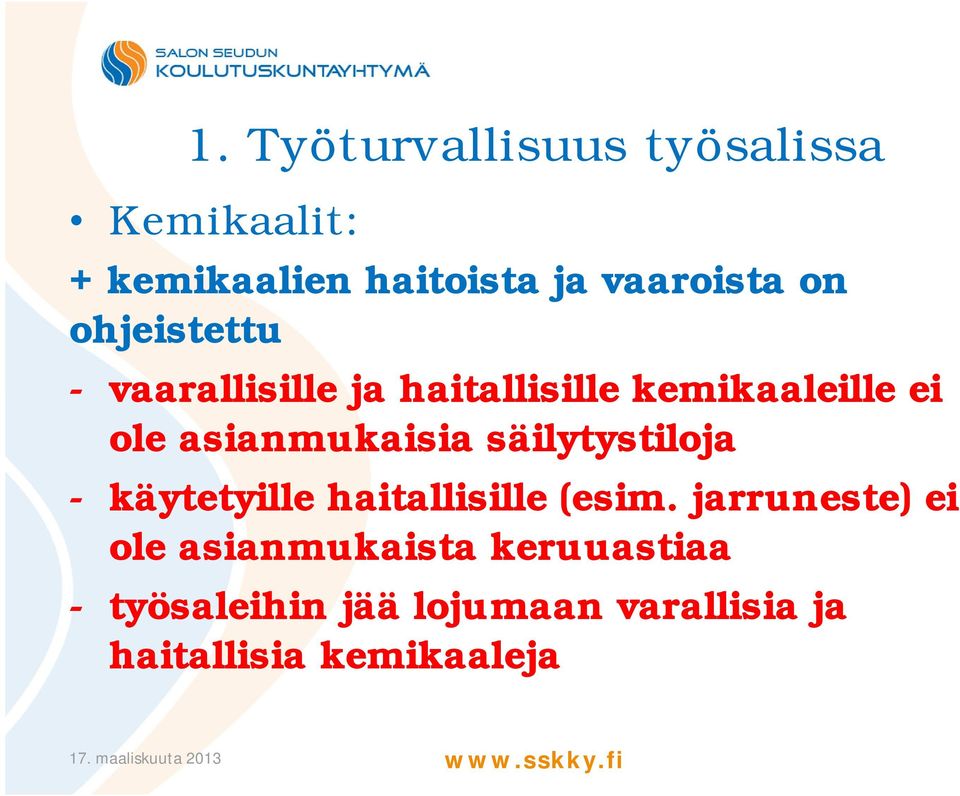 SALON SEUDUN
KOULUTUSKUNTAYHTYMÄ

1. Työturvallisuus työsalissa

• Kemikaalit:

+ kemikaalien haitoista ja vaaroista on ohjeistettu

- vaarallisille ja haitallisille kemikaaleille ei ole asianmukaisia säilytystiloja

- käytetyille haitallisille (esim. jarruneste) ei ole asianmukaista keruuastiaa

- työsaleihin jää lojumaan varallisia ja haitallisia kemikaaleja

17. maaliskuuta 2013

www.sskky.fi